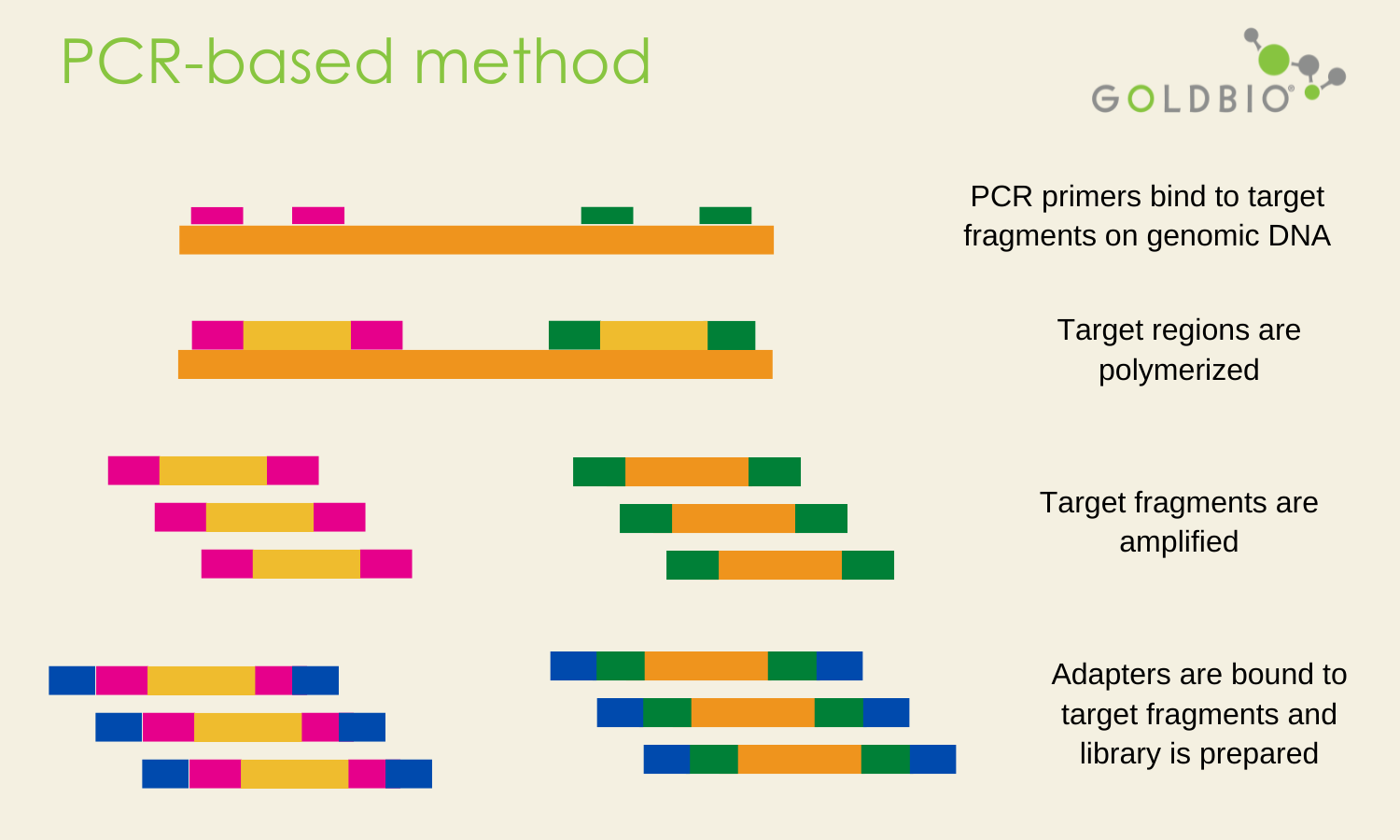 PCR-based method

GOLDBIO®

PCR primers bind to target fragments on genomic DNA

Target regions are polymerized

Target fragments are amplified

Adapters are bound to target fragments and library is prepared